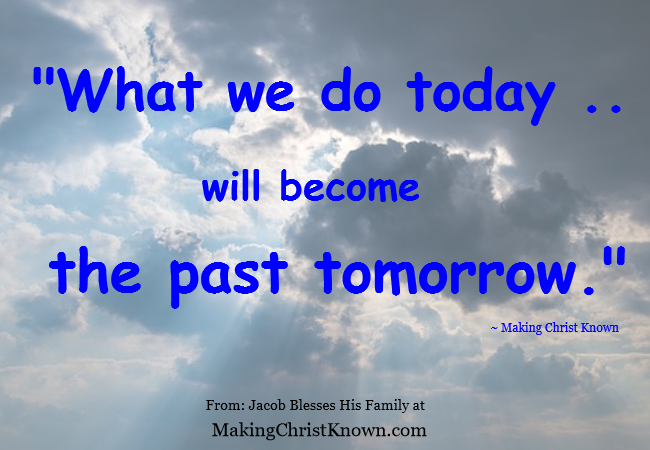 "What we do today ..

will become

the past tomorrow."

~ Making Christ Known

From: Jacob Blesses His Family at

MakingChristKnown.com